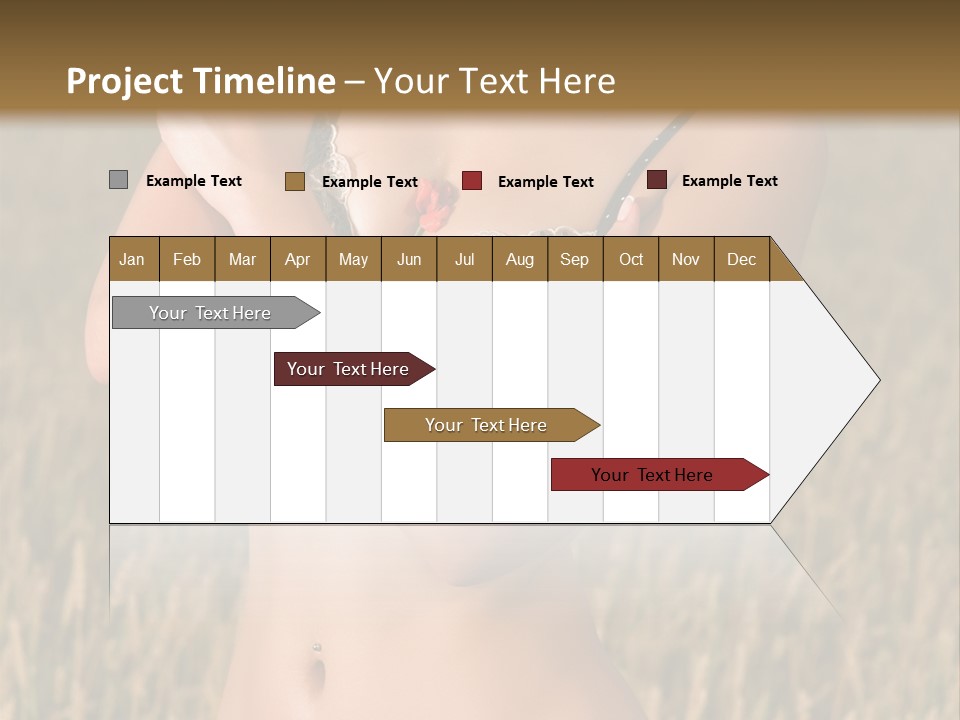 Project Timeline – Your Text Here

Example Text
Example Text
Example Text
Example Text

| Jan | Feb | Mar | Apr | May | Jun | Jul | Aug | Sep | Oct | Nov | Dec |
|---|---|---|---|---|---|---|---|---|---|---|---|

Your Text Here

Your Text Here

Your Text Here

Your Text Here